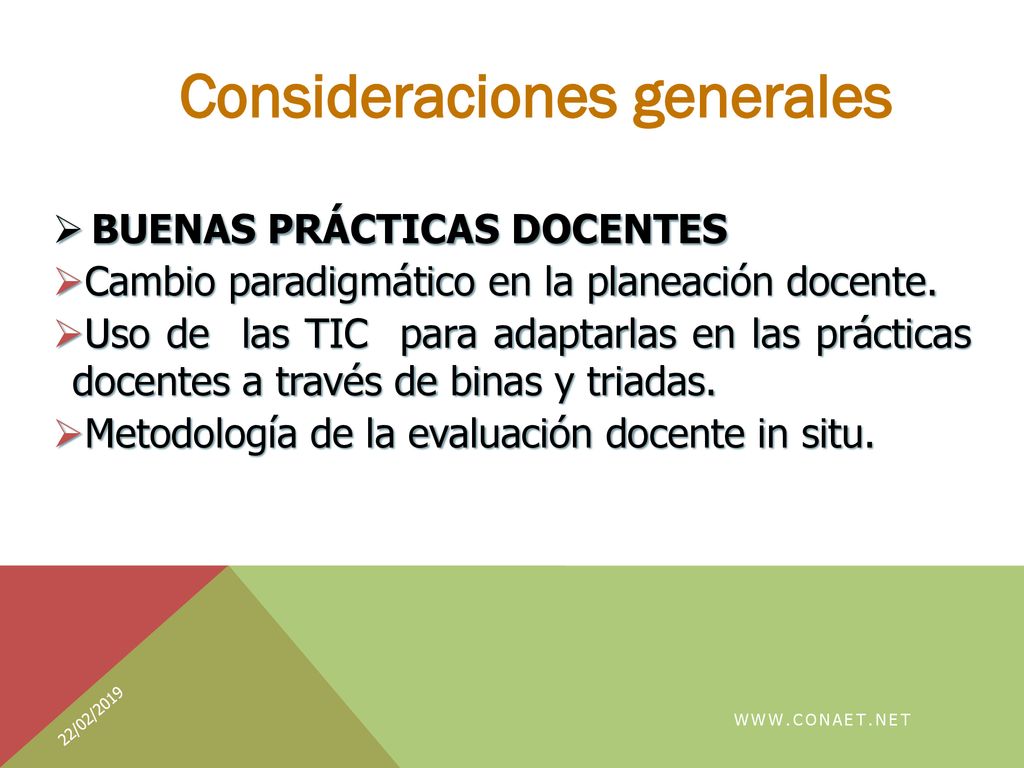 Consideraciones generales

➢ BUENAS PRÁCTICAS DOCENTES
➢Cambio paradigmático en la planeación docente.
➢Uso de las TIC para adaptarlas en las prácticas docentes a través de binas y triadas.
➢Metodología de la evaluación docente in situ.

22/02/2019

WWW.CONAET.NET